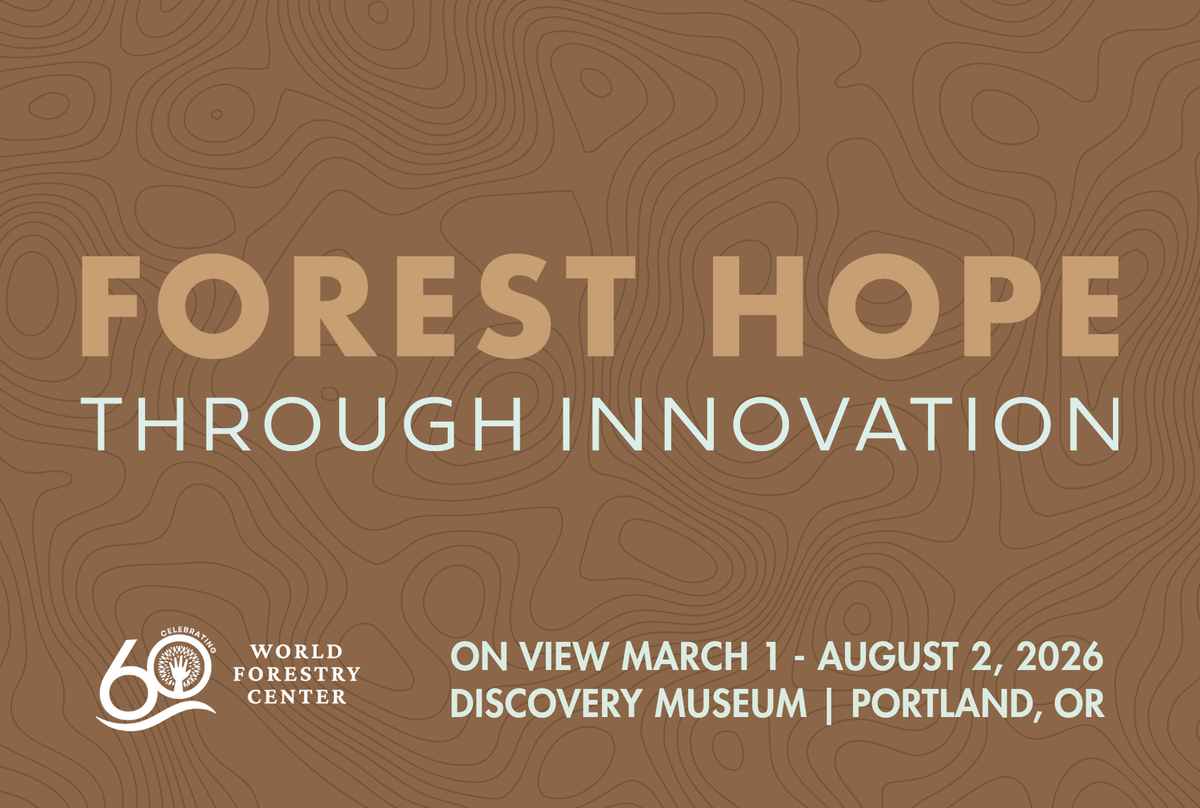 FOREST HOPE
THROUGH INNOVATION

CELEBRATING
60
WORLD FORESTRY CENTER

ON VIEW MARCH 1 - AUGUST 2, 2026
DISCOVERY MUSEUM | PORTLAND, OR